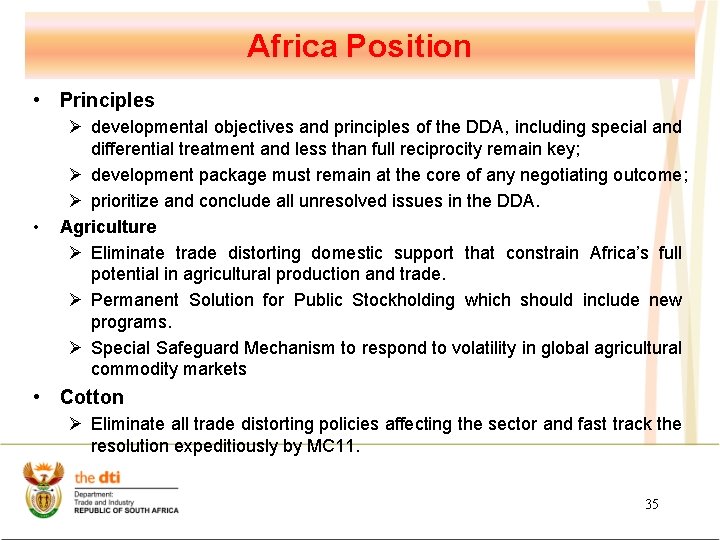 Africa Position

• Principles
➢ developmental objectives and principles of the DDA, including special and differential treatment and less than full reciprocity remain key;
➢ development package must remain at the core of any negotiating outcome;
➢ prioritize and conclude all unresolved issues in the DDA.

• Agriculture
➢ Eliminate trade distorting domestic support that constrain Africa's full potential in agricultural production and trade.
➢ Permanent Solution for Public Stockholding which should include new programs.
➢ Special Safeguard Mechanism to respond to volatility in global agricultural commodity markets

• Cotton
➢ Eliminate all trade distorting policies affecting the sector and fast track the resolution expeditiously by MC11.

the dti
Department:
Trade and Industry
REPUBLIC OF SOUTH AFRICA

35